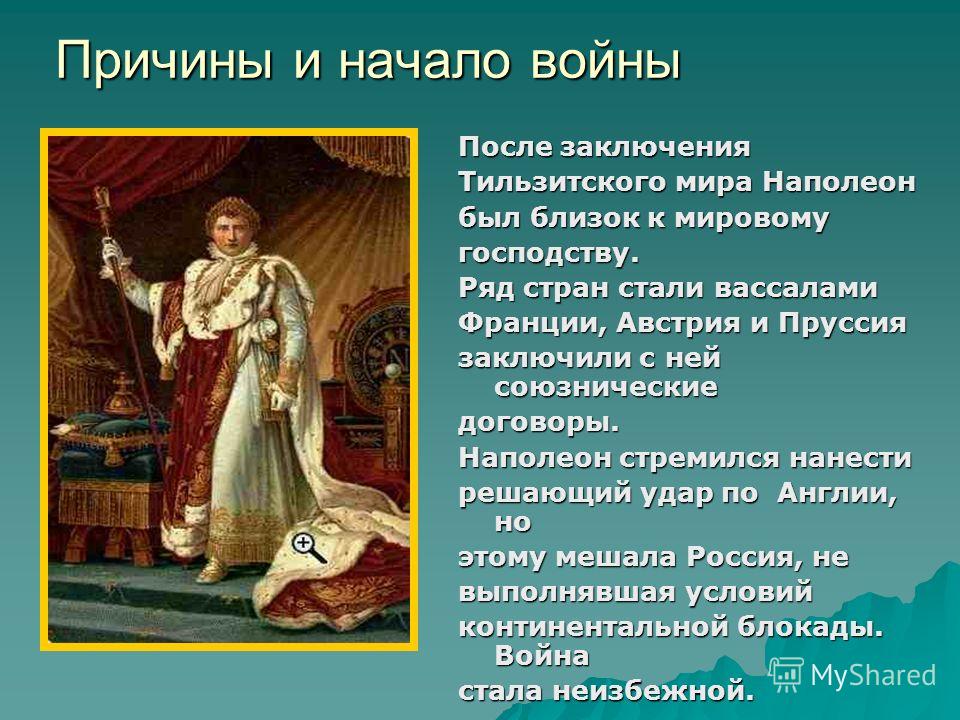 Причины и начало войны

После заключения Тильзитского мира Наполеон был близок к мировому господству.
Ряд стран стали вассалами Франции, Австрия и Пруссия заключили с ней союзнические договоры.
Наполеон стремился нанести решающий удар по Англии, но этому мешала Россия, не выполнявшая условий континентальной блокады. Война стала неизбежной.

MyShared